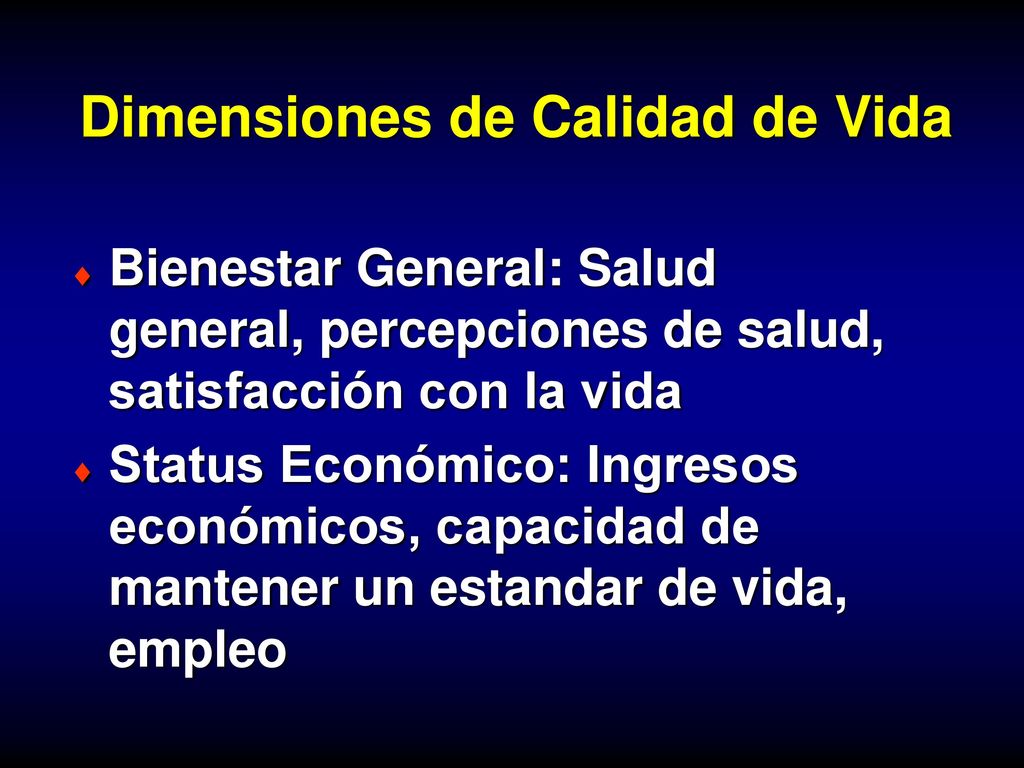 Dimensiones de Calidad de Vida

♦ Bienestar General: Salud general, percepciones de salud, satisfacción con la vida

♦ Status Económico: Ingresos económicos, capacidad de mantener un estandar de vida, empleo